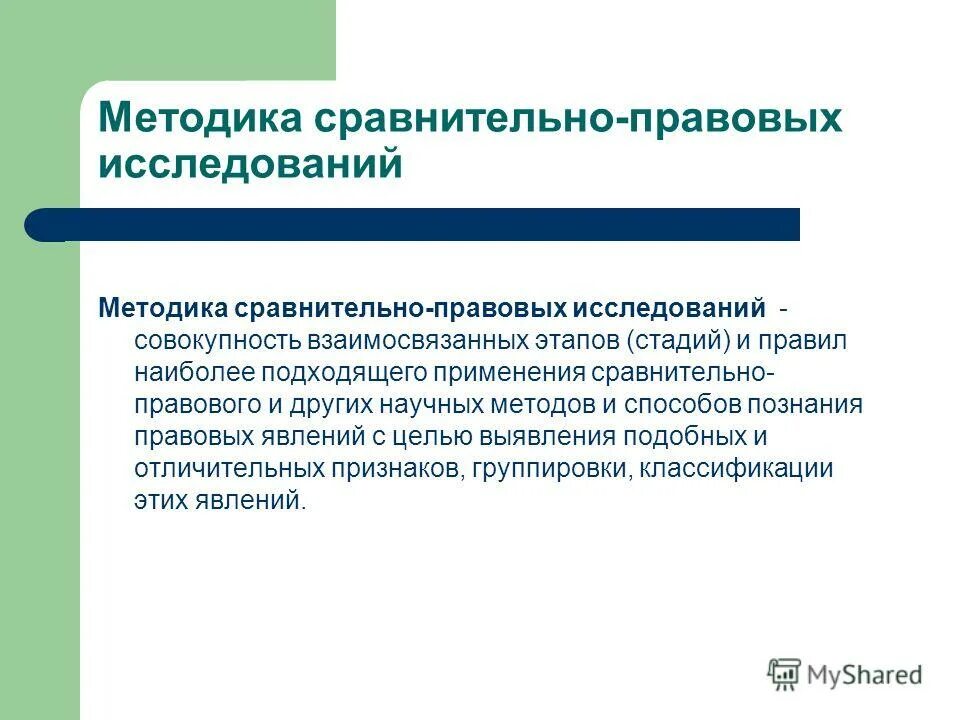 Методика сравнительно-правовых исследований

Методика сравнительно-правовых исследований - совокупность взаимосвязанных этапов (стадий) и правил наиболее подходящего применения сравнительно-правового и других научных методов и способов познания правовых явлений с целью выявления подобных и отличительных признаков, группировки, классификации этих явлений.

MyShared